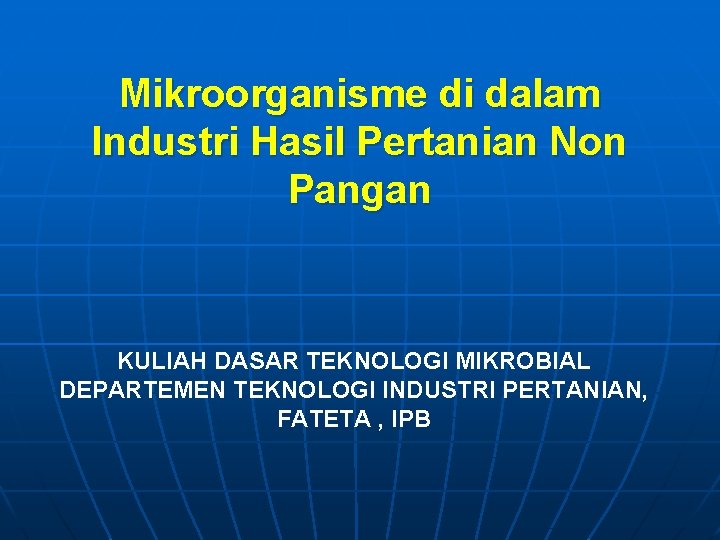 Mikroorganisme di dalam Industri Hasil Pertanian Non Pangan

KULIAH DASAR TEKNOLOGI MIKROBIAL DEPARTEMEN TEKNOLOGI INDUSTRI PERTANIAN, FATETA , IPB